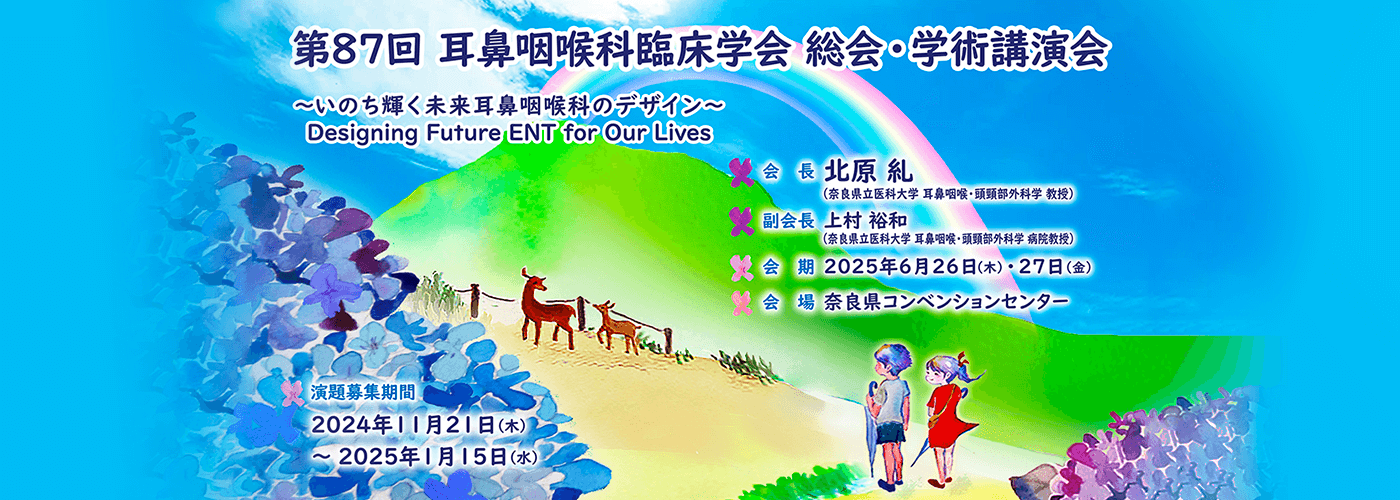 第87回 耳鼻咽喉科臨床学会 総会・学術講演会

〜いのち輝く未来耳鼻咽喉科のデザイン〜
Designing Future ENT for Our Lives

会 長 北原 糺
(奈良県立医科大学 耳鼻咽喉・頭頸部外科学 教授)

副会長 上村 裕和
(奈良県立医科大学 耳鼻咽喉・頭頸部外科学 病院教授)

会 期 2025年6月26日(木)・27日(金)

会 場 奈良県コンベンションセンター

演題募集期間
2024年11月21日(木)
〜 2025年1月15日(水)